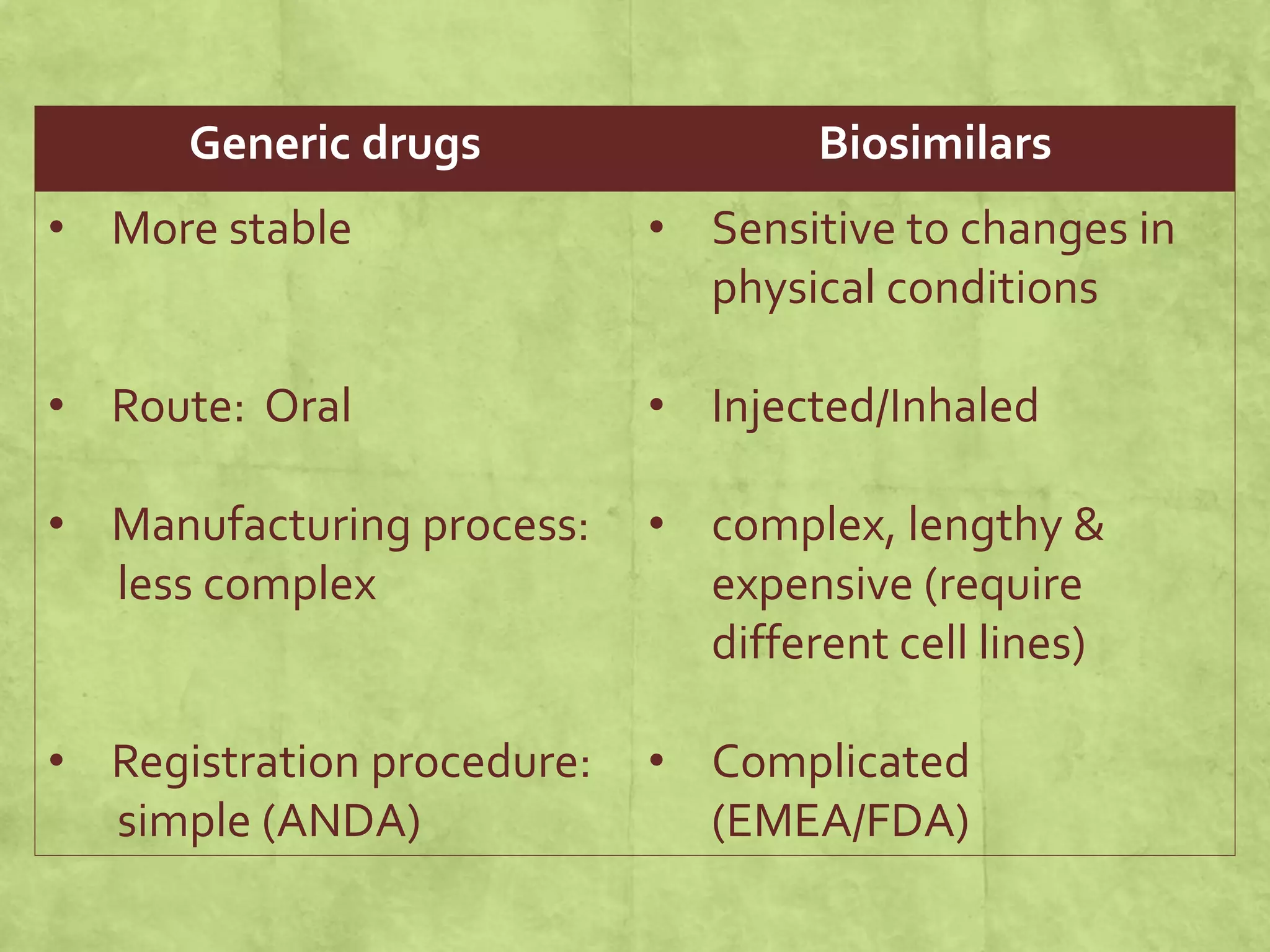 | Generic drugs | Biosimilars |
|---|---|
| • More stable | • Sensitive to changes in physical conditions |
| • Route: Oral | • Injected/Inhaled |
| • Manufacturing process: less complex | • complex, lengthy & expensive (require different cell lines) |
| • Registration procedure: simple (ANDA) | • Complicated (EMEA/FDA) |